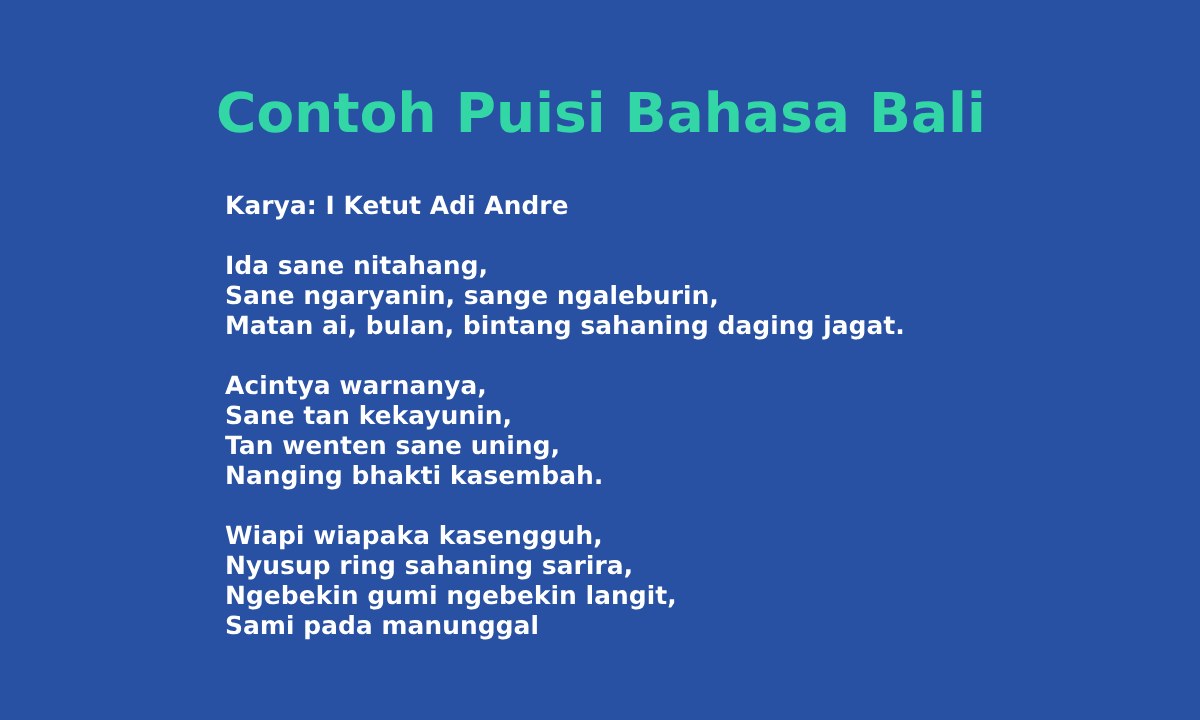 Contoh Puisi Bahasa Bali

Karya: I Ketut Adi Andre

Ida sane nitahang,
Sane ngaryanin, sange ngaleburin,
Matan ai, bulan, bintang sahaning daging jagat.

Acintya warnanya,
Sane tan kekayunin,
Tan wenten sane uning,
Nanging bhakti kasembah.

Wiapi wiapaka kasengguh,
Nyusup ring sahaning sarira,
Ngebekin gumi ngebekin langit,
Sami pada manunggal